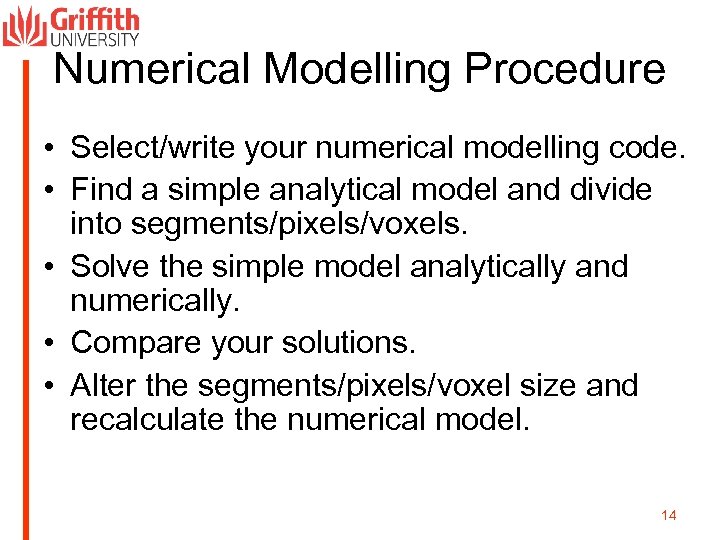 Griffith UNIVERSITY

Numerical Modelling Procedure

• Select/write your numerical modelling code.
• Find a simple analytical model and divide into segments/pixels/voxels.
• Solve the simple model analytically and numerically.
• Compare your solutions.
• Alter the segments/pixels/voxel size and recalculate the numerical model.

14